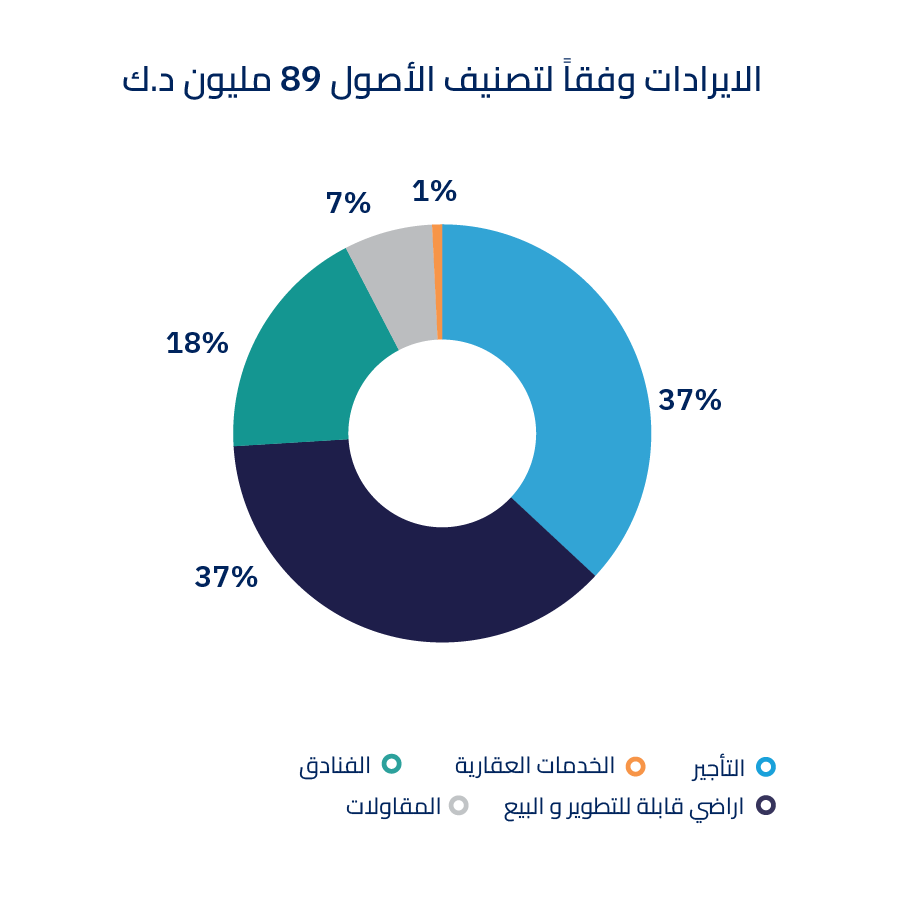 الايرادات وفقاً لتصنيف الأصول 89 مليون د.ك

1%
7%
18%
37%
37%

التأجير
الخدمات العقارية
الفنادق
اراضي قابلة للتطوير و البيع
المقاولات